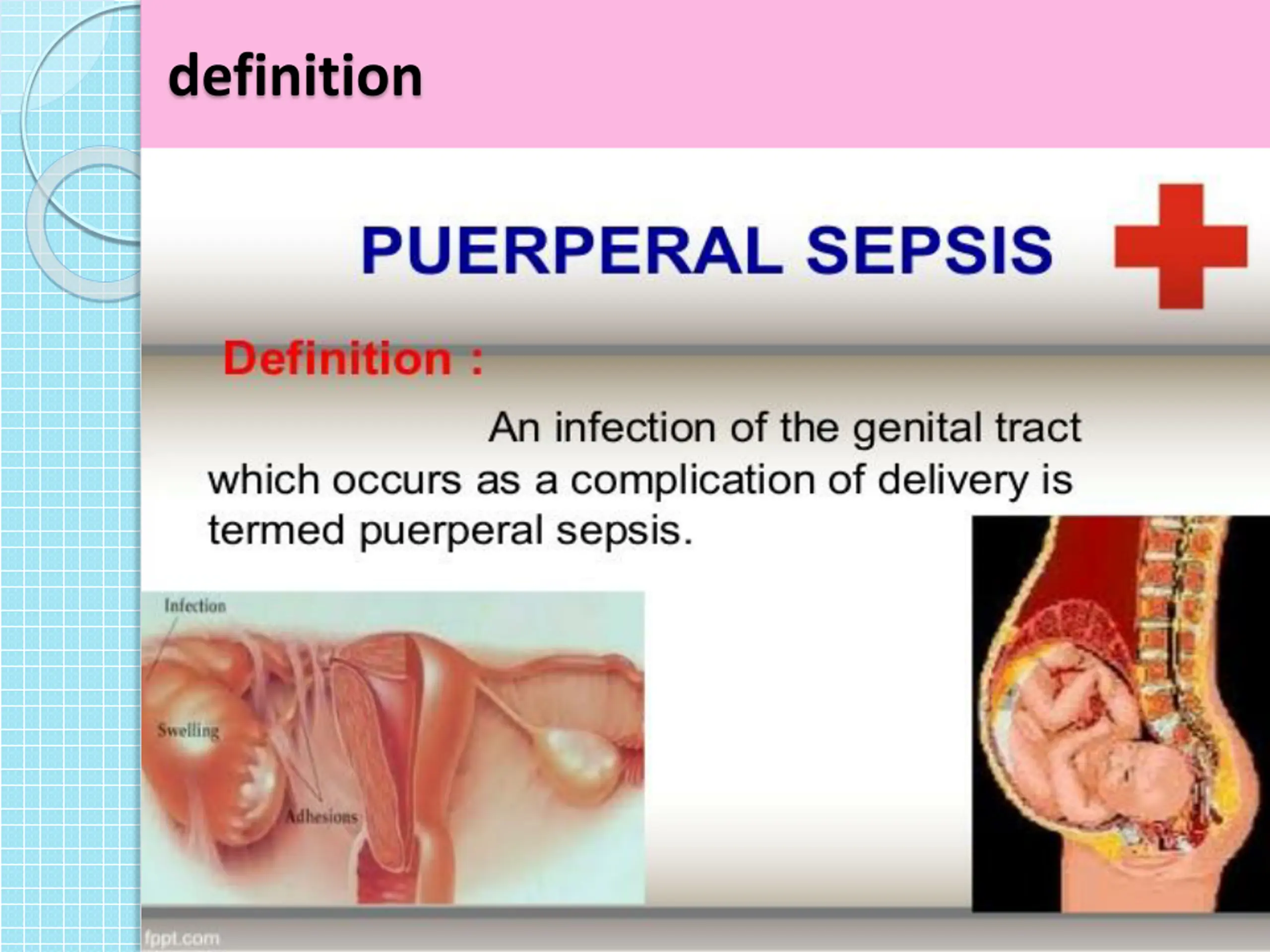 definition

PUERPERAL SEPSIS

Definition :

An infection of the genital tract which occurs as a complication of delivery is termed puerperal sepsis.

Infection

Swelling

Adhesions

fppt.com